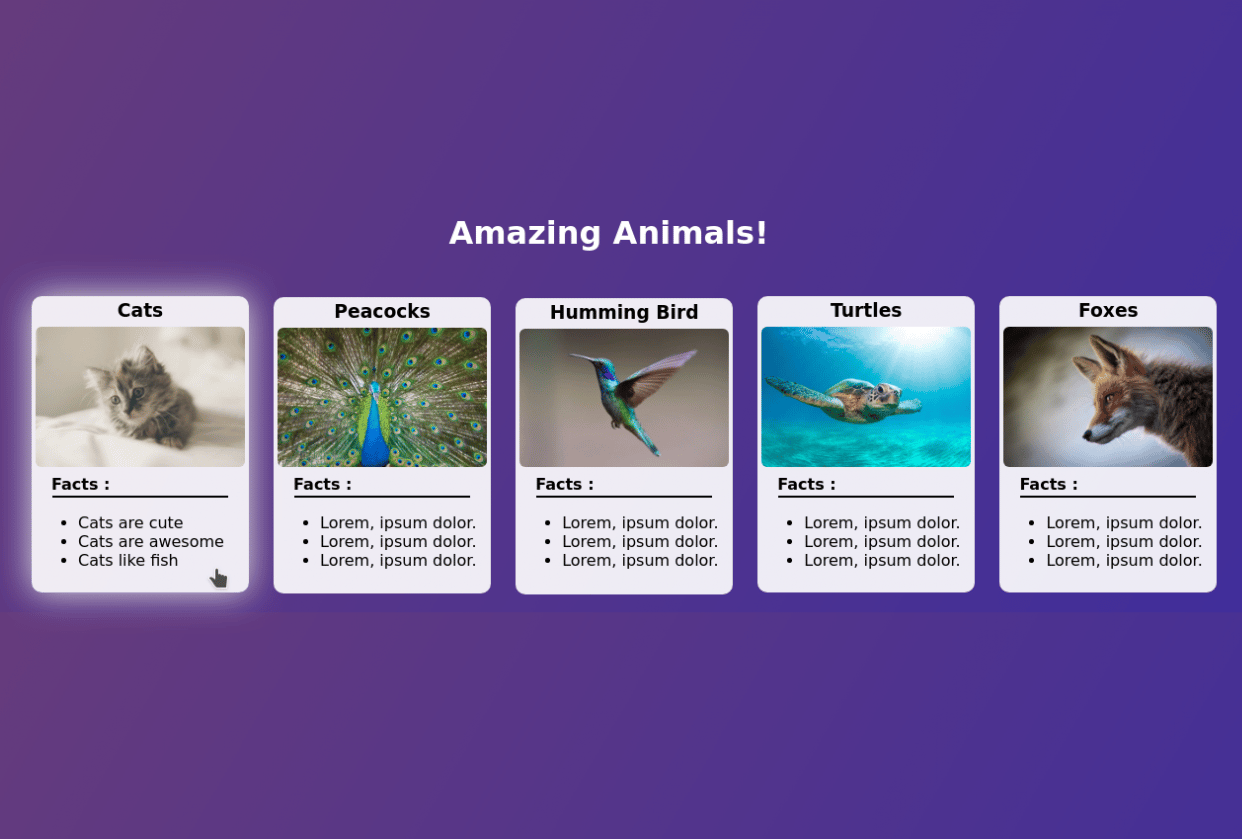 Amazing Animals!

Cats

Facts :

- Cats are cute
- Cats are awesome
- Cats like fish

Peacocks

Facts :

- Lorem, ipsum dolor.
- Lorem, ipsum dolor.
- Lorem, ipsum dolor.

Humming Bird

Facts :

- Lorem, ipsum dolor.
- Lorem, ipsum dolor.
- Lorem, ipsum dolor.

Turtles

Facts :

- Lorem, ipsum dolor.
- Lorem, ipsum dolor.
- Lorem, ipsum dolor.

Foxes

Facts :

- Lorem, ipsum dolor.
- Lorem, ipsum dolor.
- Lorem, ipsum dolor.